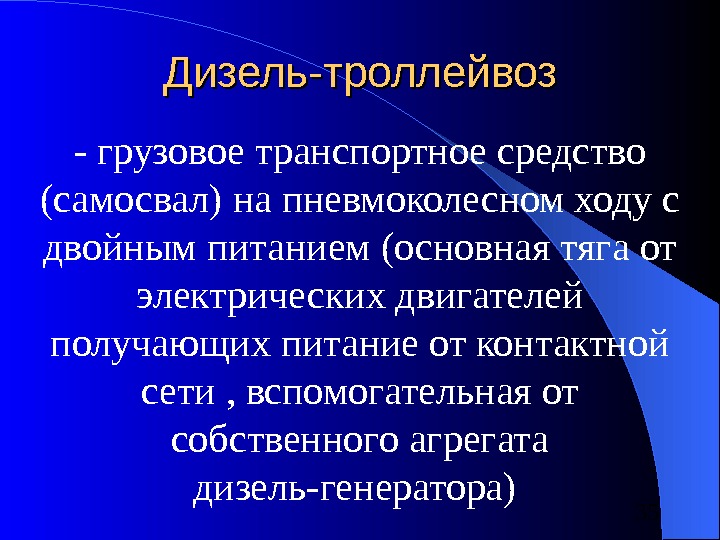 Дизель-троллейвоз

- грузовое транспортное средство (самосвал) на пневмоколесном ходу с двойным питанием (основная тяга от электрических двигателей получающих питание от контактной сети , вспомогательная от собственного агрегата дизель-генератора)